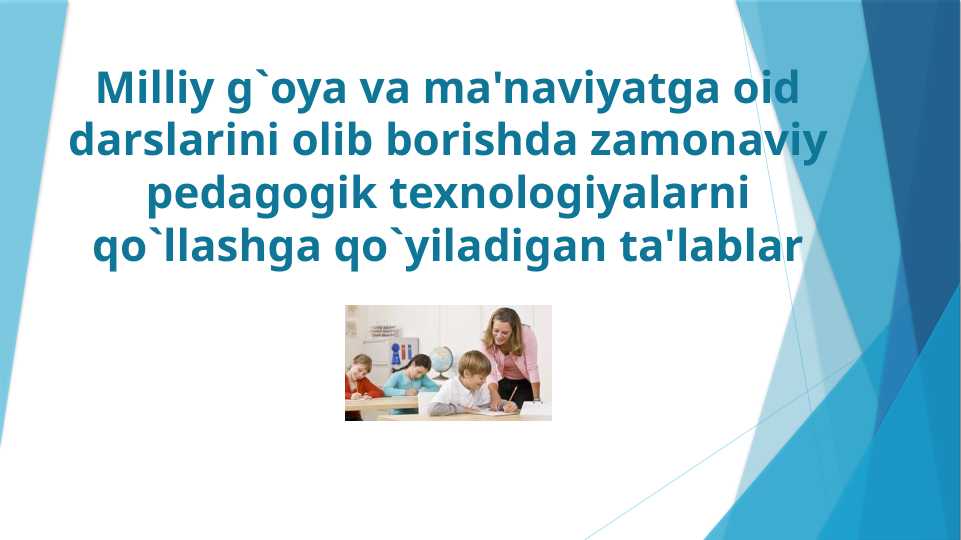 Milliy g`oya va ma'naviyatga oid darslarini olib borishda zamonaviy pedagogik texnologiyalarni qo`llashga qo`yiladigan ta'lablar